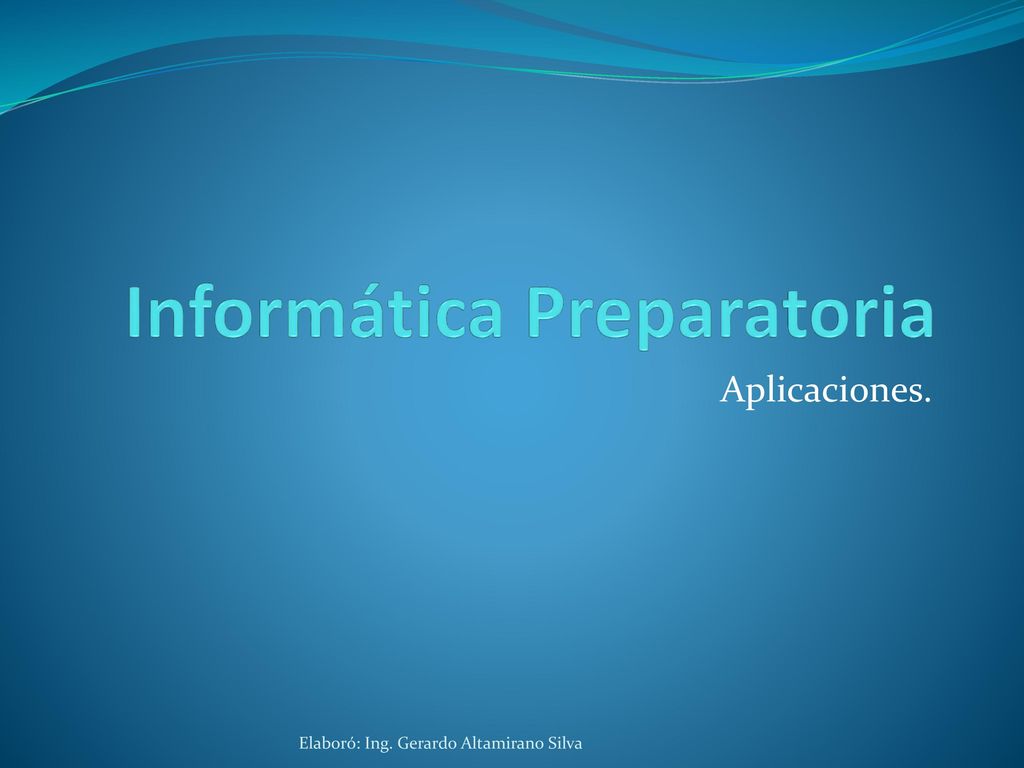 Informática Preparatoria

Aplicaciones.

Elaboró: Ing. Gerardo Altamirano Silva